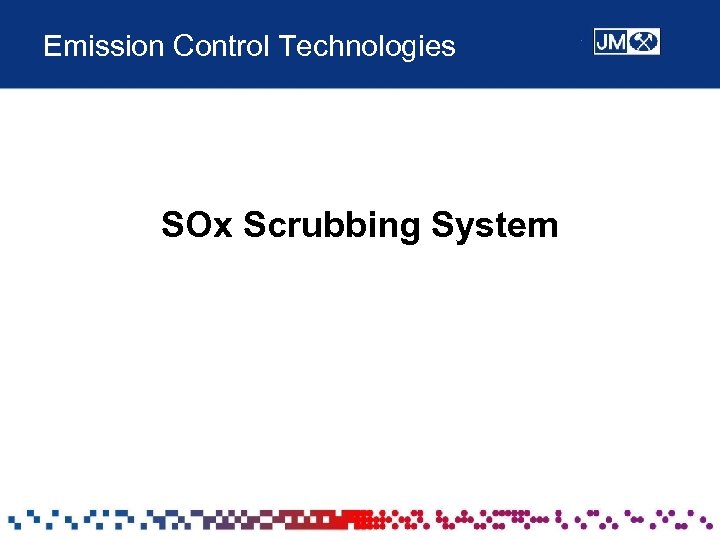 Emission Control Technologies

JM

SOx Scrubbing System